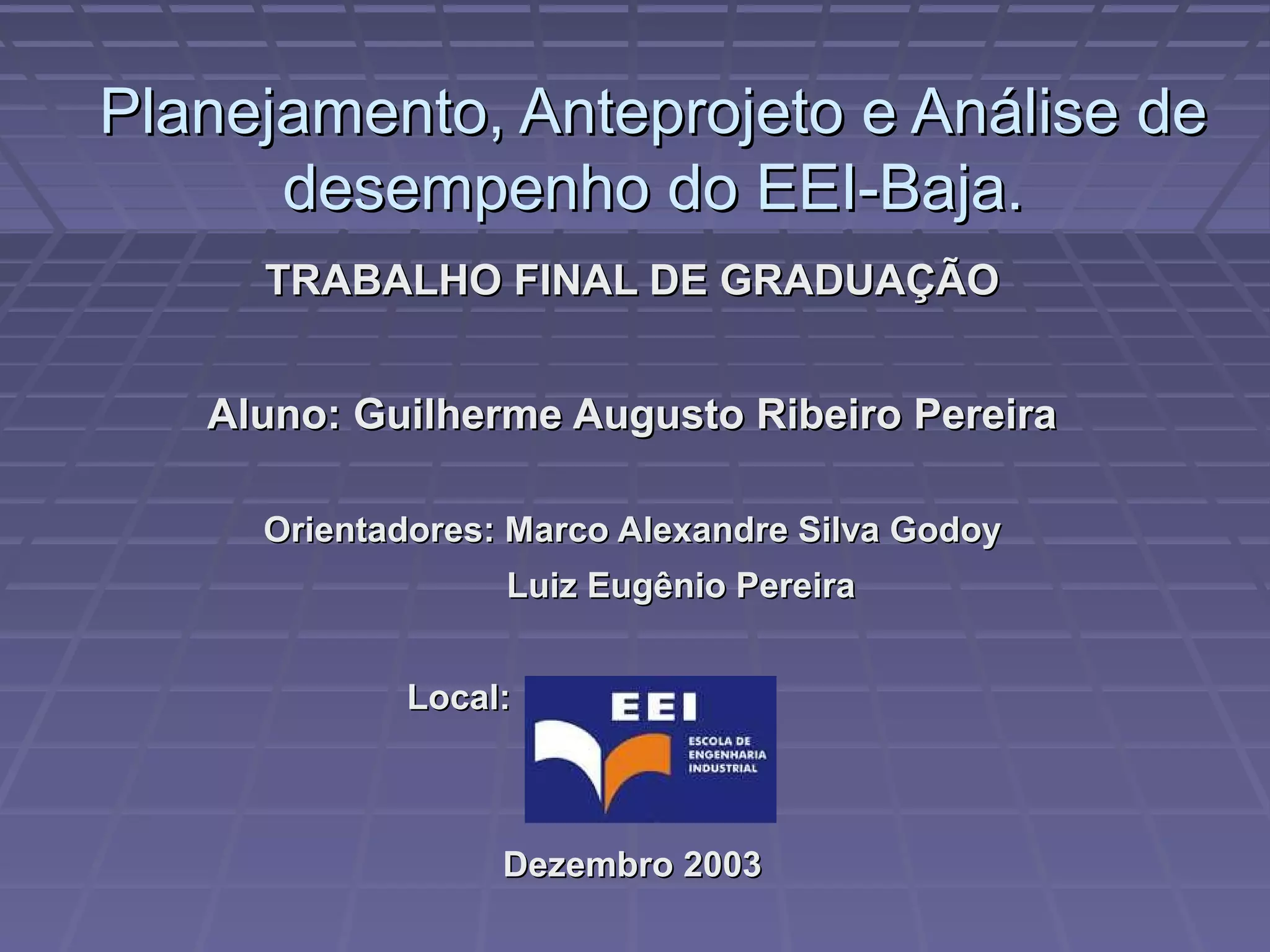 Planejamento, Anteprojeto e Análise de desempenho do EEI-Baja.

TRABALHO FINAL DE GRADUAÇÃO

Aluno: Guilherme Augusto Ribeiro Pereira

Orientadores: Marco Alexandre Silva Godoy
Luiz Eugênio Pereira

Local:

EEI

ESCOLA DE ENGENHARIA INDUSTRIAL

Dezembro 2003